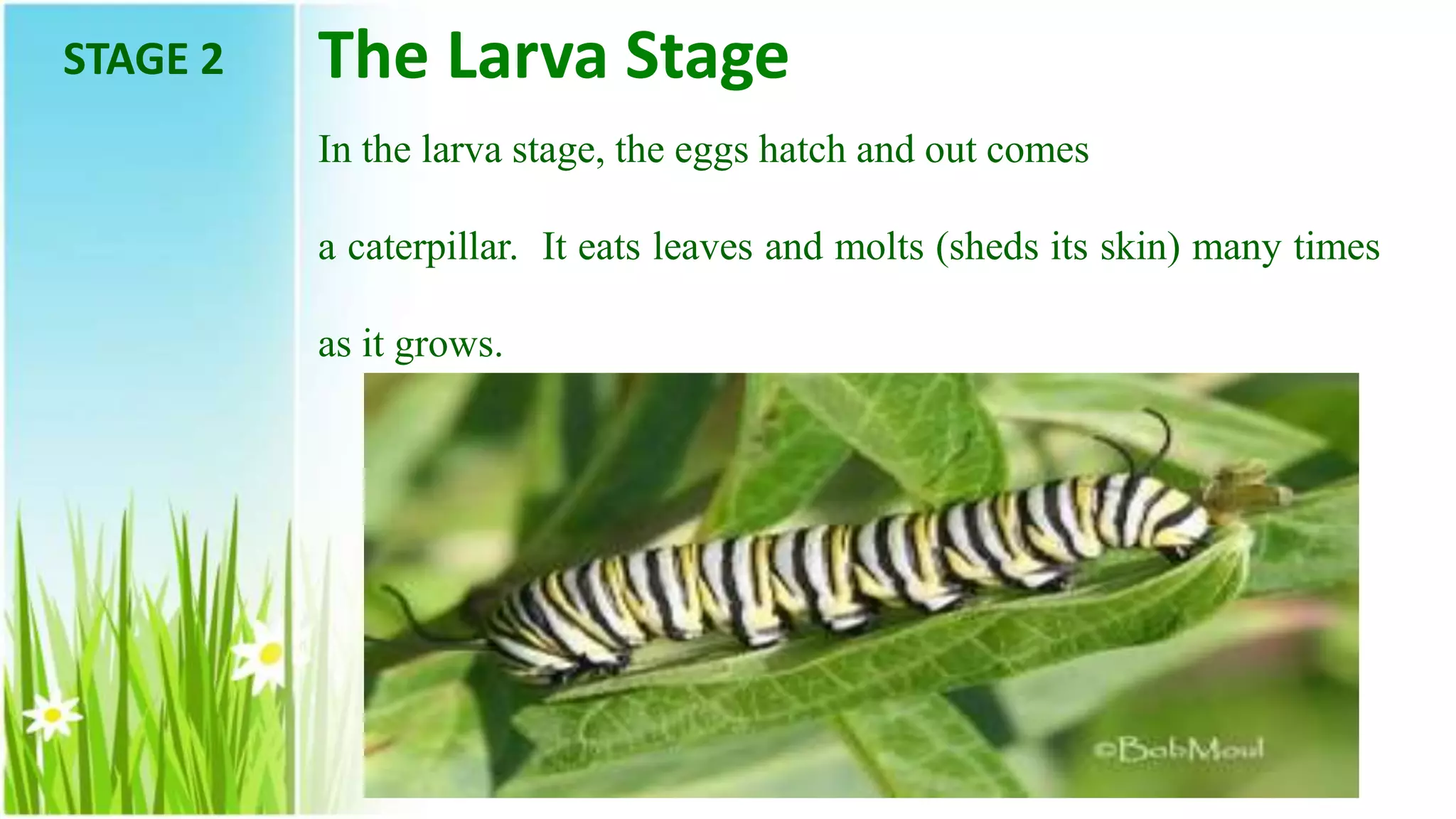 STAGE 2

The Larva Stage

In the larva stage, the eggs hatch and out comes a caterpillar. It eats leaves and molts (sheds its skin) many times as it grows.

©BobMoul